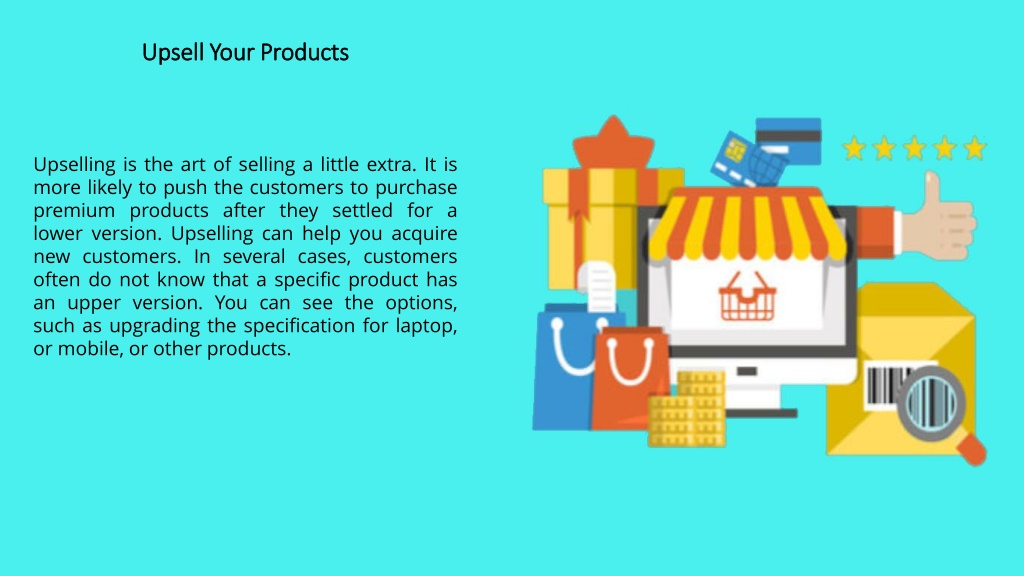 Upsell Your Products

Upselling is the art of selling a little extra. It is more likely to push the customers to purchase premium products after they settled for a lower version. Upselling can help you acquire new customers. In several cases, customers often do not know that a specific product has an upper version. You can see the options, such as upgrading the specification for laptop, or mobile, or other products.